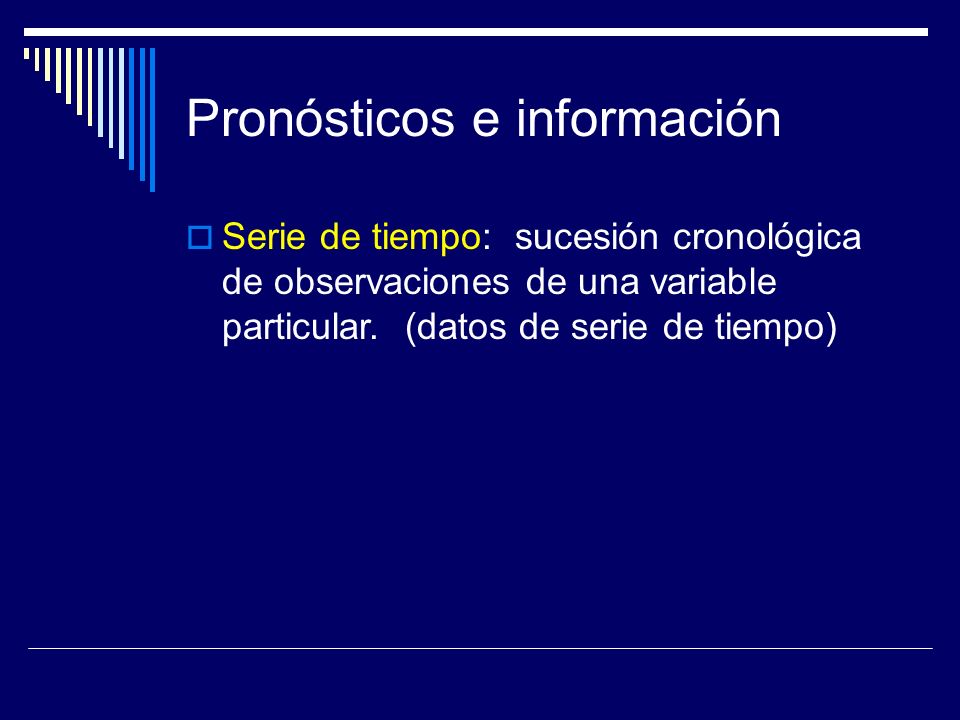 Pronósticos e información

Serie de tiempo: sucesión cronológica de observaciones de una variable particular. (datos de serie de tiempo)